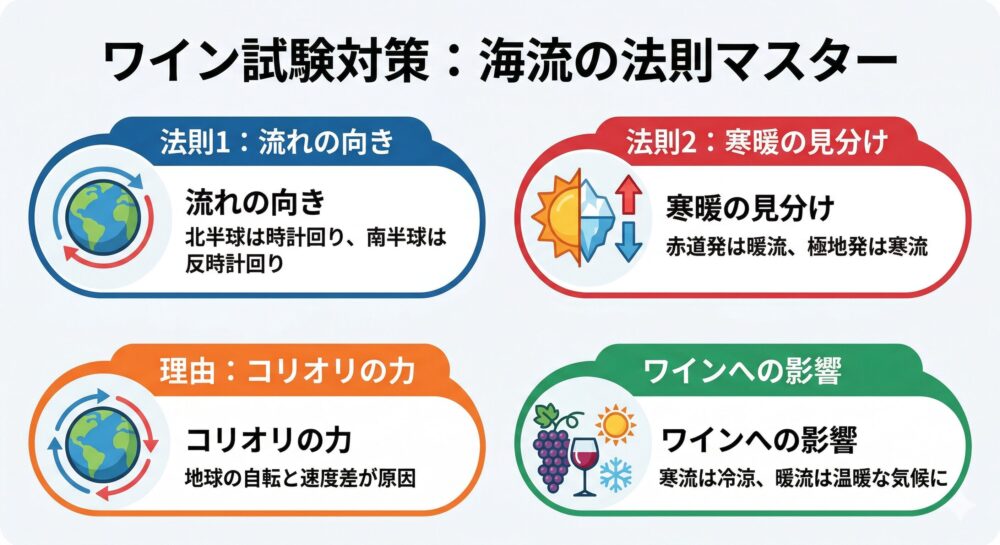 ワイン試験対策：海流の法則マスター

法則1：流れの向き

流れの向き

北半球は時計回り、南半球は反時計回り

法則2：寒暖の見分け

寒暖の見分け

赤道発は暖流、極地発は寒流

理由：コリオリの力

コリオリの力

地球の自転と速度差が原因

ワインへの影響

ワインへの影響

寒流は冷涼、暖流は温暖な気候に